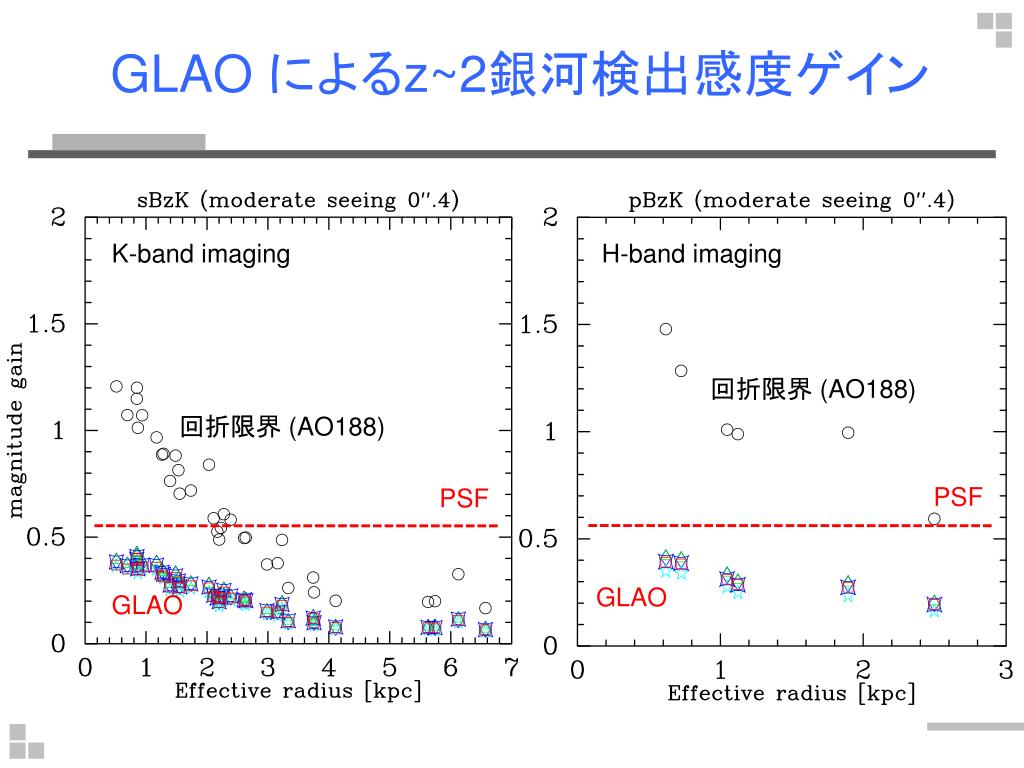 GLAO によるz~2銀河検出感度ゲイン

sBzK (moderate seeing 0″.4)

K-band imaging

回折限界 (AO188)

PSF

GLAO

magnitude gain

2
1.5
1
0.5
0

0 1 2 3 4 5 6 7

Effective radius [kpc]

pBzK (moderate seeing 0″.4)

H-band imaging

回折限界 (AO188)

PSF

GLAO

2
1.5
1
0.5
0

0 1 2 3

Effective radius [kpc]